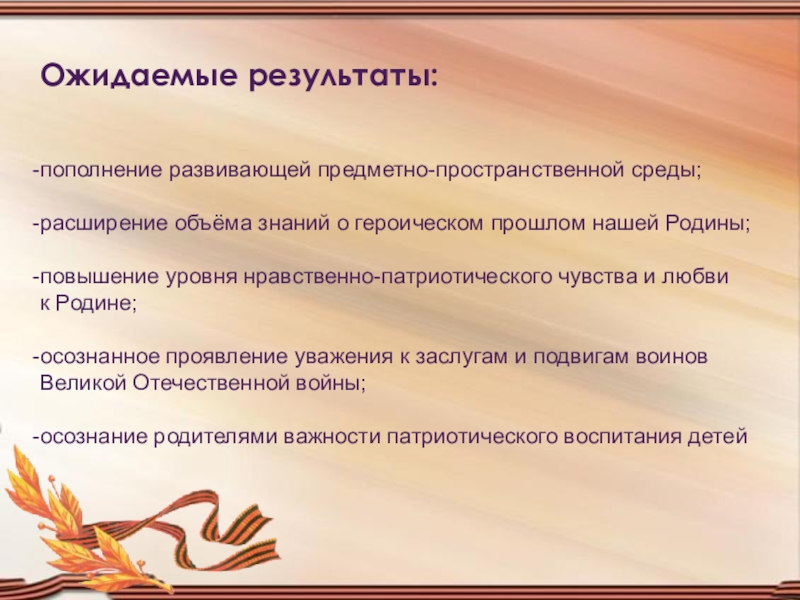 Ожидаемые результаты:

-пополнение развивающей предметно-пространственной среды;

-расширение объёма знаний о героическом прошлом нашей Родины;

-повышение уровня нравственно-патриотического чувства и любви к Родине;

-осознанное проявление уважения к заслугам и подвигам воинов Великой Отечественной войны;

-осознание родителями важности патриотического воспитания детей